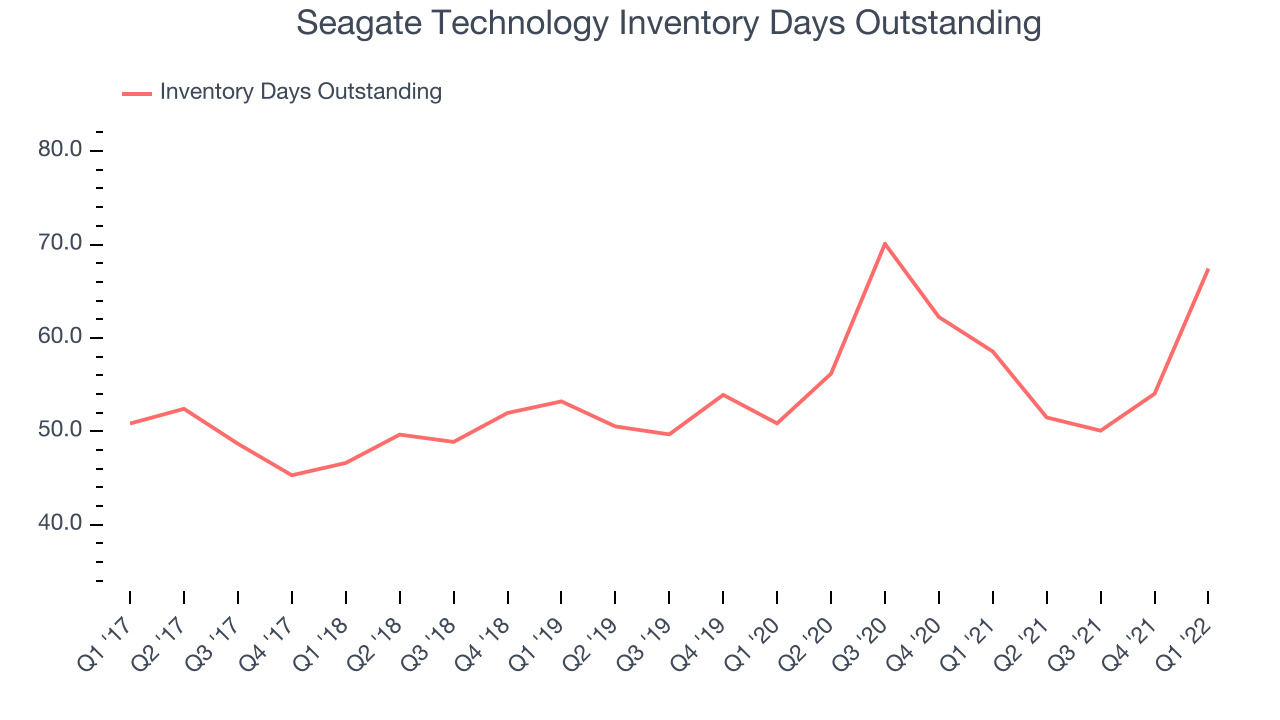 Seagate Technology Inventory Days Outstanding

Inventory Days Outstanding

80.0
70.0
60.0
50.0
40.0

Q1 '17
Q2 '17
Q3 '17
Q4 '17
Q1 '18
Q2 '18
Q3 '18
Q4 '18
Q1 '19
Q2 '19
Q3 '19
Q4 '19
Q1 '20
Q2 '20
Q3 '20
Q4 '20
Q1 '21
Q2 '21
Q3 '21
Q4 '21
Q1 '22